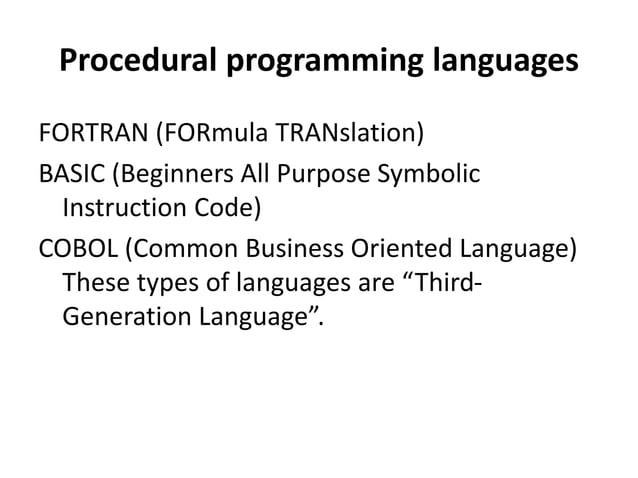 Procedural programming languages

FORTRAN (FORmula TRANslation)

BASIC (Beginners All Purpose Symbolic Instruction Code)

COBOL (Common Business Oriented Language) These types of languages are “Third-Generation Language”.